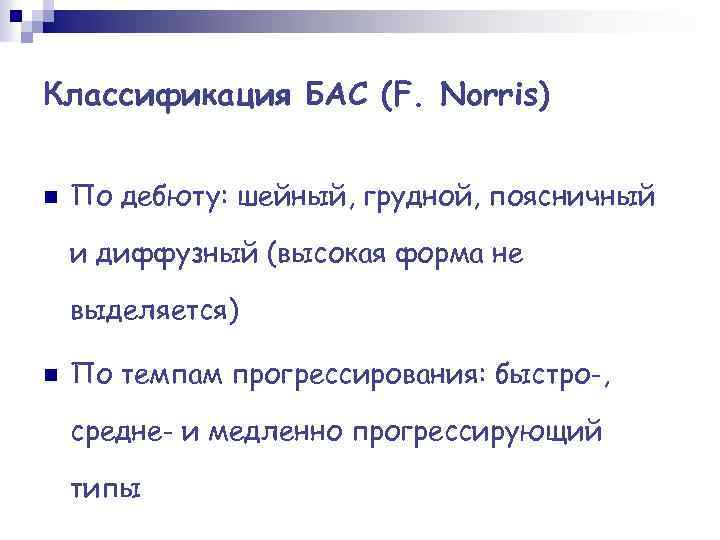 Классификация БАС (F. Norris)

По дебюту: шейный, грудной, поясничный и диффузный (высокая форма не выделяется)

По темпам прогрессирования: быстро-, средне- и медленно прогрессирующий типы